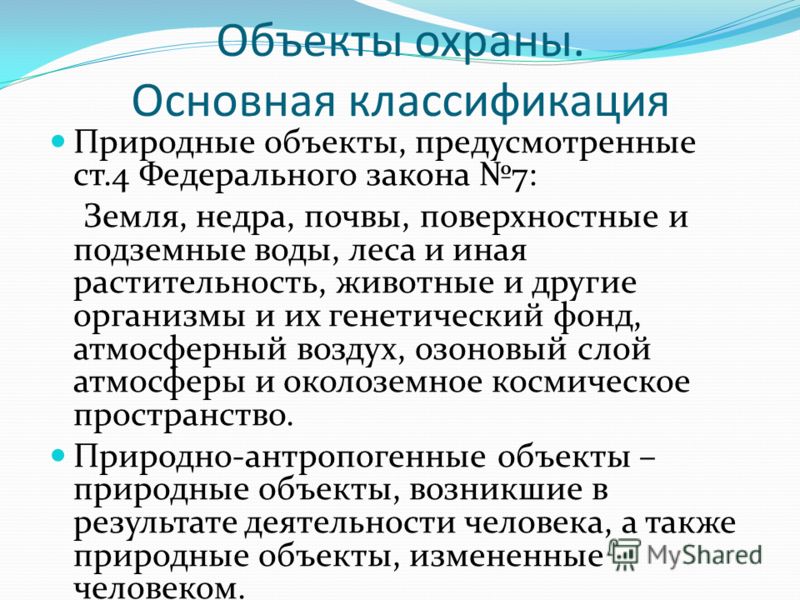 Объекты охраны. Основная классификация

Природные объекты, предусмотренные ст.4 Федерального закона №7:

Земля, недра, почвы, поверхностные и подземные воды, леса и иная растительность, животные и другие организмы и их генетический фонд, атмосферный воздух, озоновый слой атмосферы и околоземное космическое пространство.

Природно-антропогенные объекты – природные объекты, возникшие в результате деятельности человека, а также природные объекты, измененные человеком.

MyShared